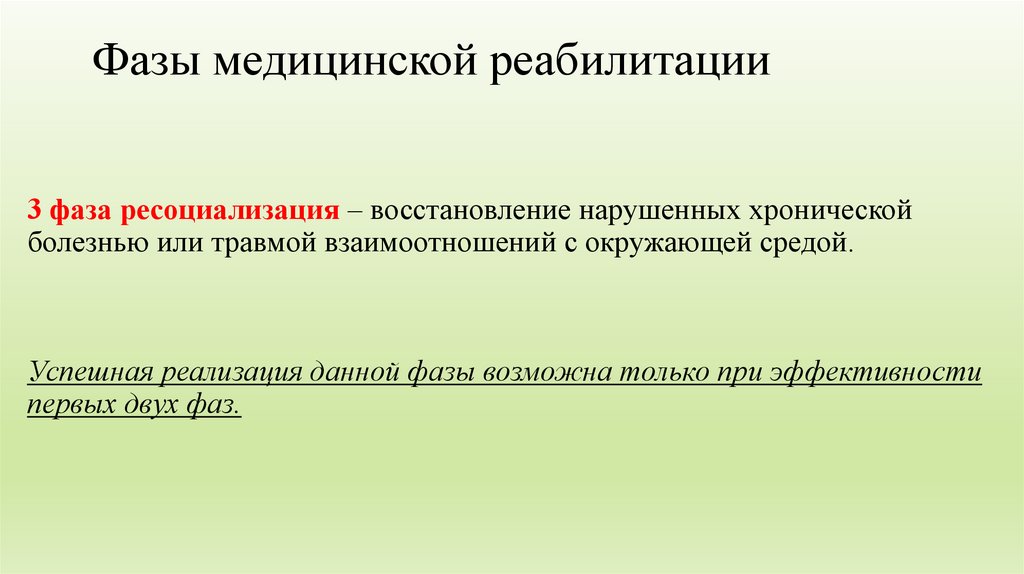 Фазы медицинской реабилитации

3 фаза ресоциализация – восстановление нарушенных хронической болезнью или травмой взаимоотношений с окружающей средой.

Успешная реализация данной фазы возможна только при эффективности первых двух фаз.